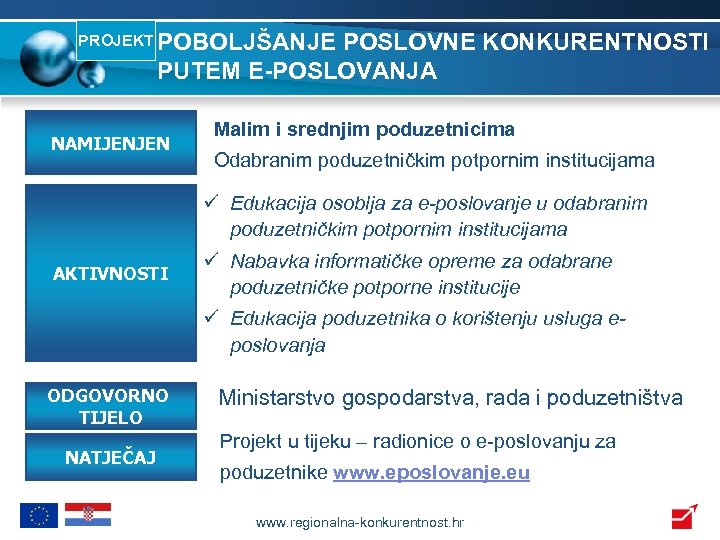 PROJEKT POBOLJŠANJE POSLOVNE KONKURENTNOSTI PUTEM E-POSLOVANJA

NAMIJENJEN

Malim i srednjim poduzetnicima

Odabranim poduzetničkim potpornim institucijama

AKTIVNOSTI

✓ Edukacija osoblja za e-poslovanje u odabranim poduzetničkim potpornim institucijama

✓ Nabavka informatičke opreme za odabrane poduzetničke potporne institucije

✓ Edukacija poduzetnika o korištenju usluga e-poslovanja

ODGOVORNO TIJELO

Ministarstvo gospodarstva, rada i poduzetništva

NATJEČAJ

Projekt u tijeku – radionice o e-poslovanju za poduzetnike www.eposlovanje.eu

www.regionalna-konkurentnost.hr